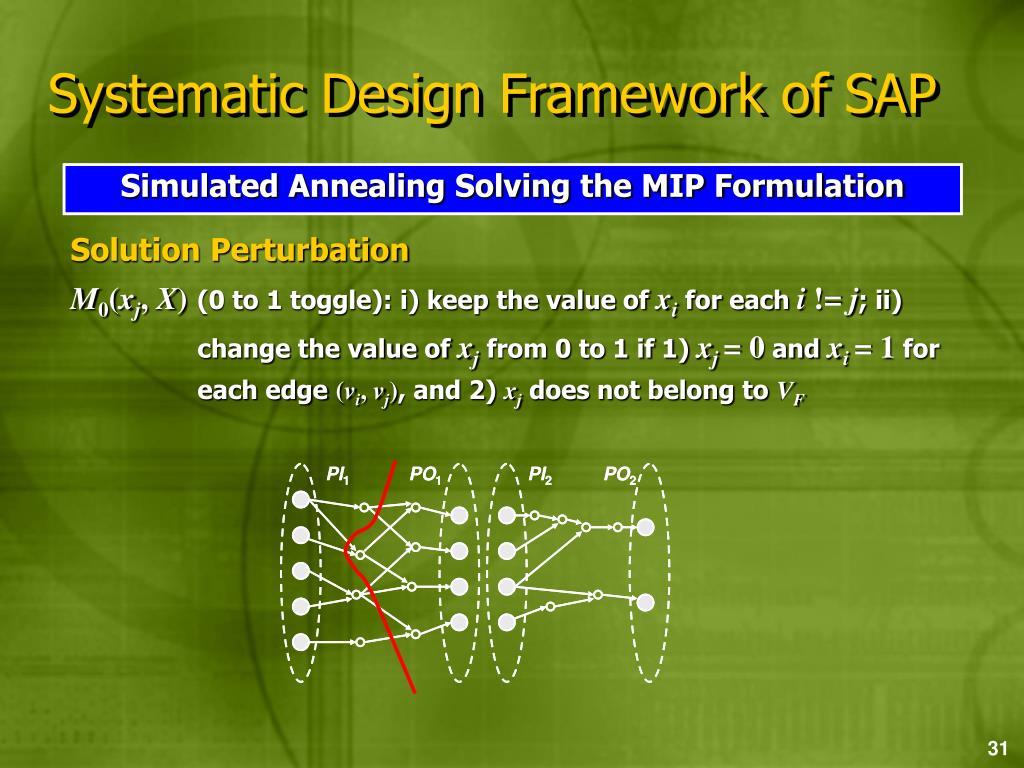 Systematic Design Framework of SAP

Simulated Annealing Solving the MIP Formulation

Solution Perturbation

$M_0(x_j, X)$ (0 to 1 toggle): i) keep the value of $x_i$ for each $i$ != $j$; ii) change the value of $x_j$ from 0 to 1 if 1) $x_j = 0$ and $x_i = 1$ for each edge $(v_i, v_j)$, and 2) $x_j$ does not belong to $V_F$

$PI_1$ $PO_1$ $PI_2$ $PO_2$

31